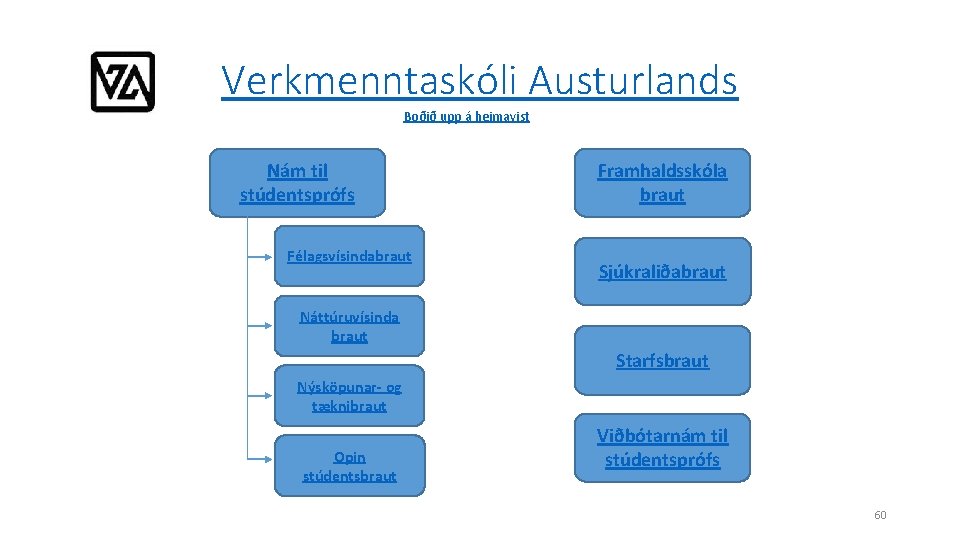 VA

Verkmenntaskóli Austurlands

Boðið upp á heimavist

Nám til stúdentsprófs

Félagsvísindabraut

Náttúruvísinda braut

Nýsköpunar- og tæknibraut

Opin stúdentsbraut

Framhaldsskóla braut

Sjúkraliðabraut

Starfsbraut

Viðbótarnám til stúdentsprófs

60